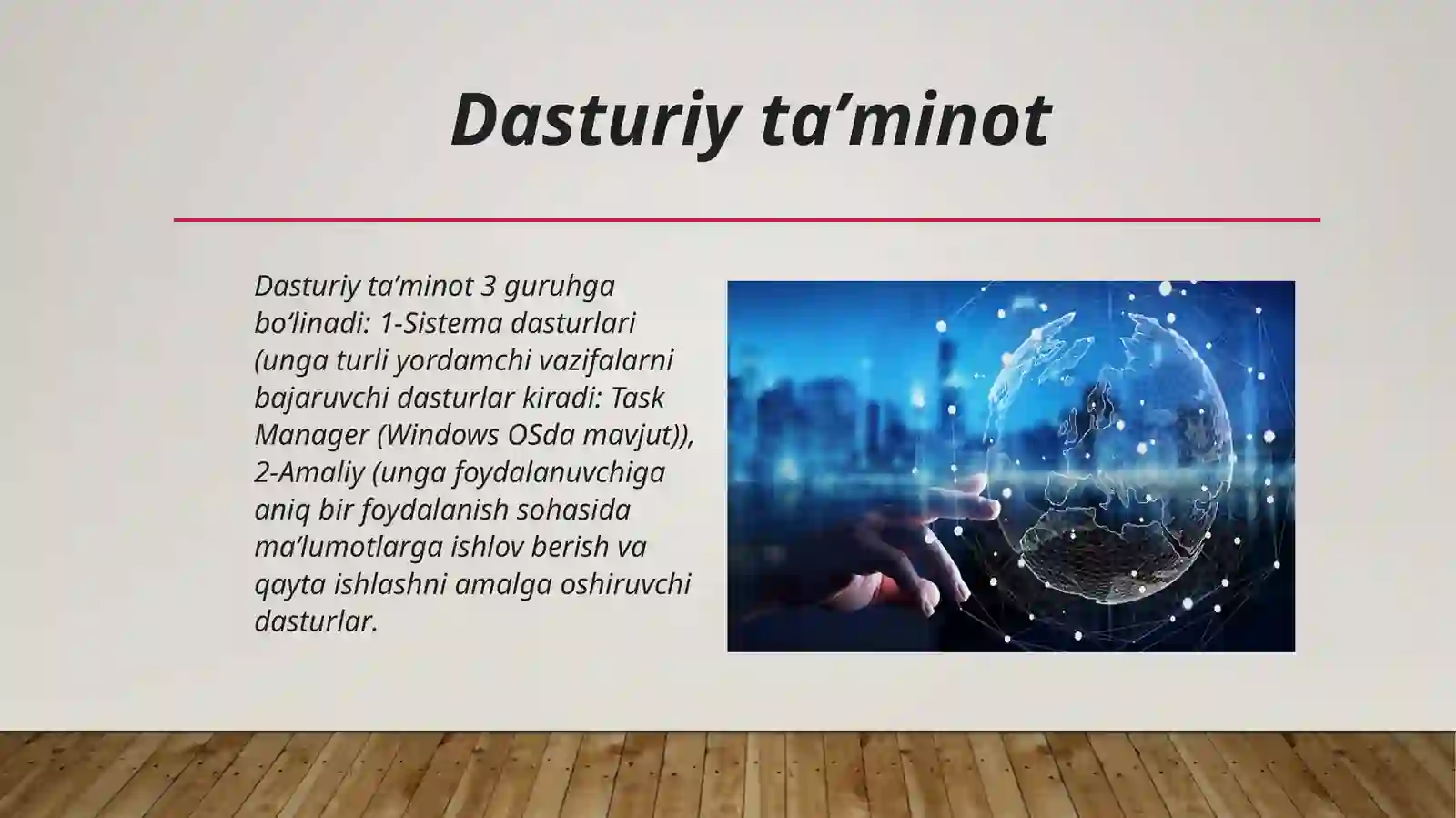 Dasturiy ta’minot

Dasturiy ta’minot 3 guruhga bo‘linadi: 1-Sistema dasturlari (unga turli yordamchi vazifalarni bajaruvchi dasturlar kiradi: Task Manager (Windows OSda mavjut)), 2-Amaliy (unga foydalanuvchiga aniq bir foydalanish sohasida ma’lumotlarga ishlov berish va qayta ishlashni amalga oshiruvchi dasturlar.